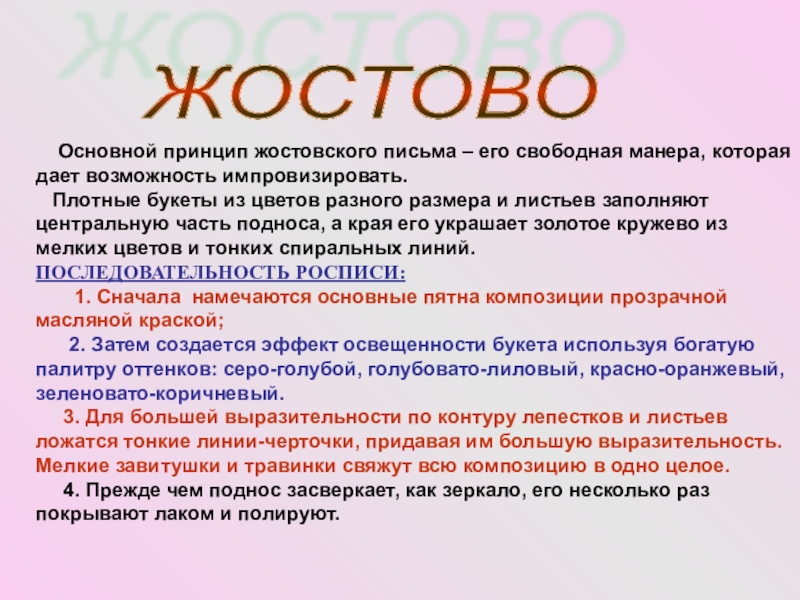 ЖОСТОВО

ЖОСТОВО

Основной принцип жостовского письма – его свободная манера, которая дает возможность импровизировать.

Плотные букеты из цветов разного размера и листьев заполняют центральную часть подноса, а края его украшает золотое кружево из мелких цветов и тонких спиральных линий.

ПОСЛЕДОВАТЕЛЬНОСТЬ РОСПИСИ:

1. Сначала намечаются основные пятна композиции прозрачной масляной краской;

2. Затем создается эффект освещенности букета используя богатую палитру оттенков: серо-голубой, голубовато-лиловый, красно-оранжевый, зеленовато-коричневый.

3. Для большей выразительности по контуру лепестков и листьев ложатся тонкие линии-черточки, придавая им большую выразительность. Мелкие завитушки и травинки свяжут всю композицию в одно целое.

4. Прежде чем поднос засверкает, как зеркало, его несколько раз покрывают лаком и полируют.